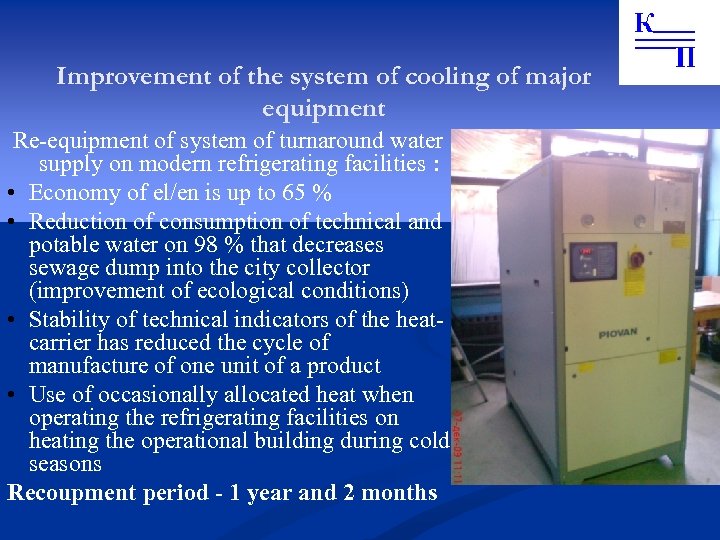 К
П

Improvement of the system of cooling of major equipment

Re-equipment of system of turnaround water supply on modern refrigerating facilities :

• Economy of el/en is up to 65 %
• Reduction of consumption of technical and potable water on 98 % that decreases sewage dump into the city collector (improvement of ecological conditions)
• Stability of technical indicators of the heat-carrier has reduced the cycle of manufacture of one unit of a product
• Use of occasionally allocated heat when operating the refrigerating facilities on heating the operational building during cold seasons

Recoupment period - 1 year and 2 months

PIOVAN

07-дек-09 11:11